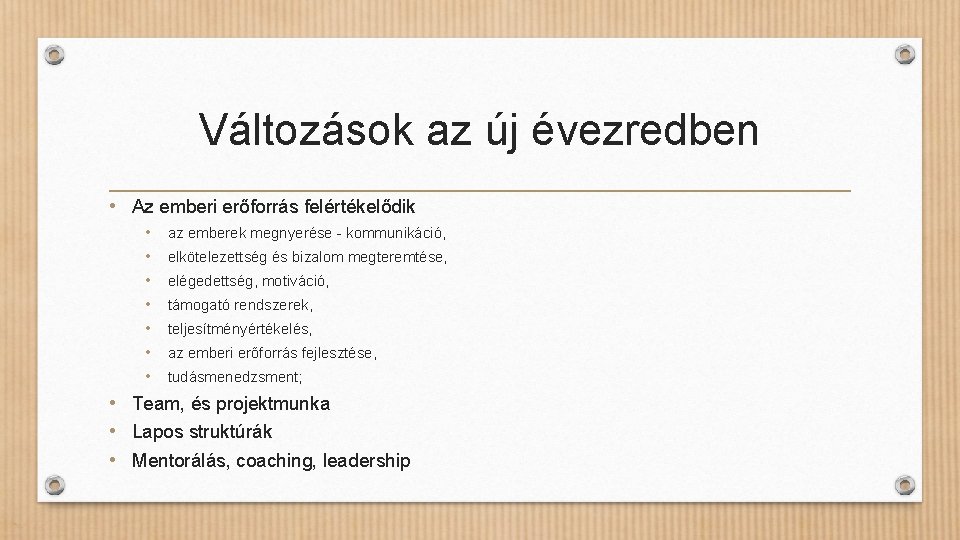 Változások az új évezredben

• Az emberi erőforrás felértékelődik
  • az emberek megnyerése - kommunikáció,
  • elkötelezettség és bizalom megteremtése,
  • elégedettség, motiváció,
  • támogató rendszerek,
  • teljesítményértékelés,
  • az emberi erőforrás fejlesztése,
  • tudásmenedzsment;
• Team, és projektmunka
• Lapos struktúrák
• Mentorálás, coaching, leadership